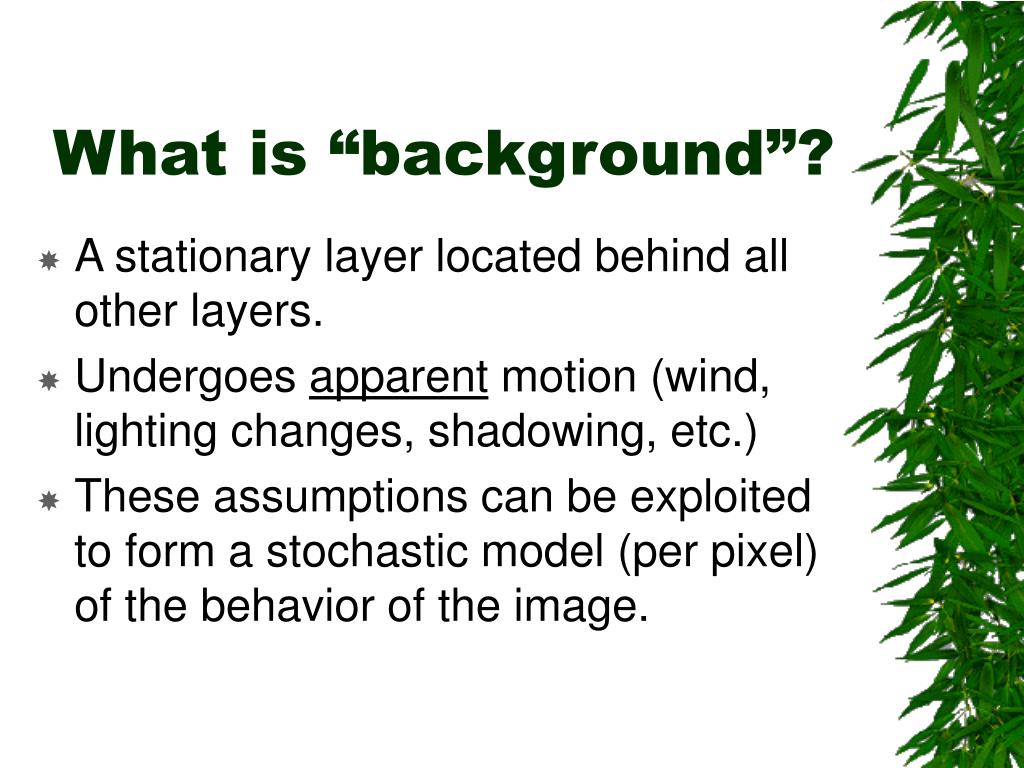 What is “background”?

A stationary layer located behind all other layers.

Undergoes apparent motion (wind, lighting changes, shadowing, etc.)

These assumptions can be exploited to form a stochastic model (per pixel) of the behavior of the image.